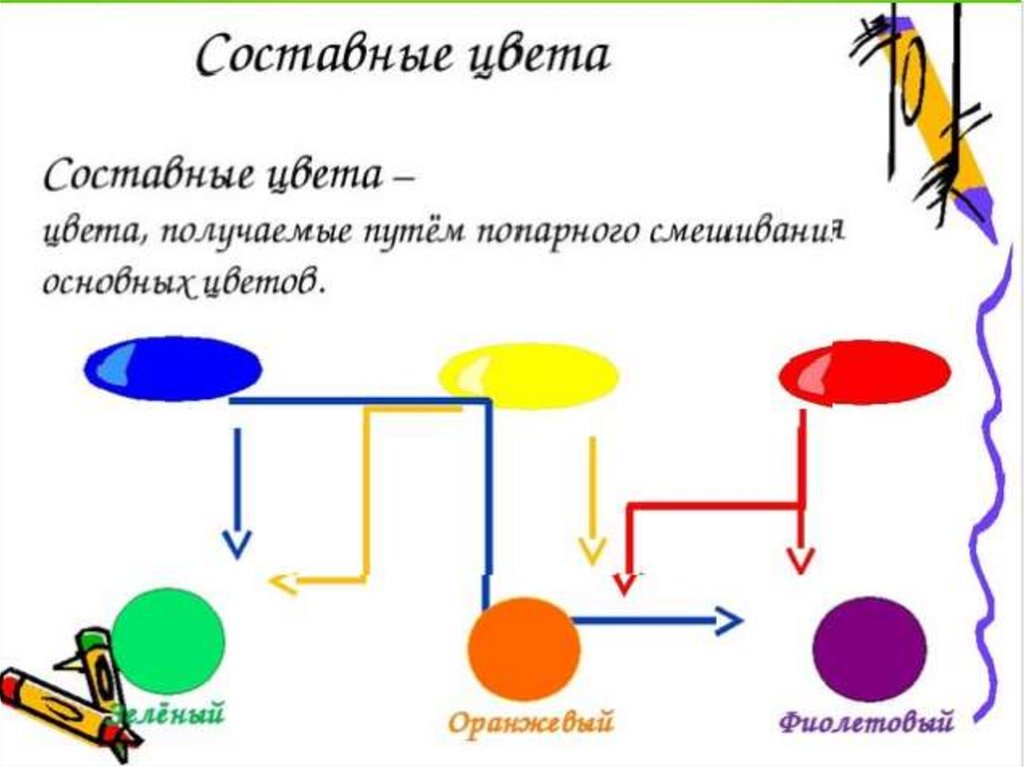 Составные цвета

Составные цвета – цвета, получаемые путём попарного смешивания основных цветов.

Зелёный

Оранжевый

Фиолетовый